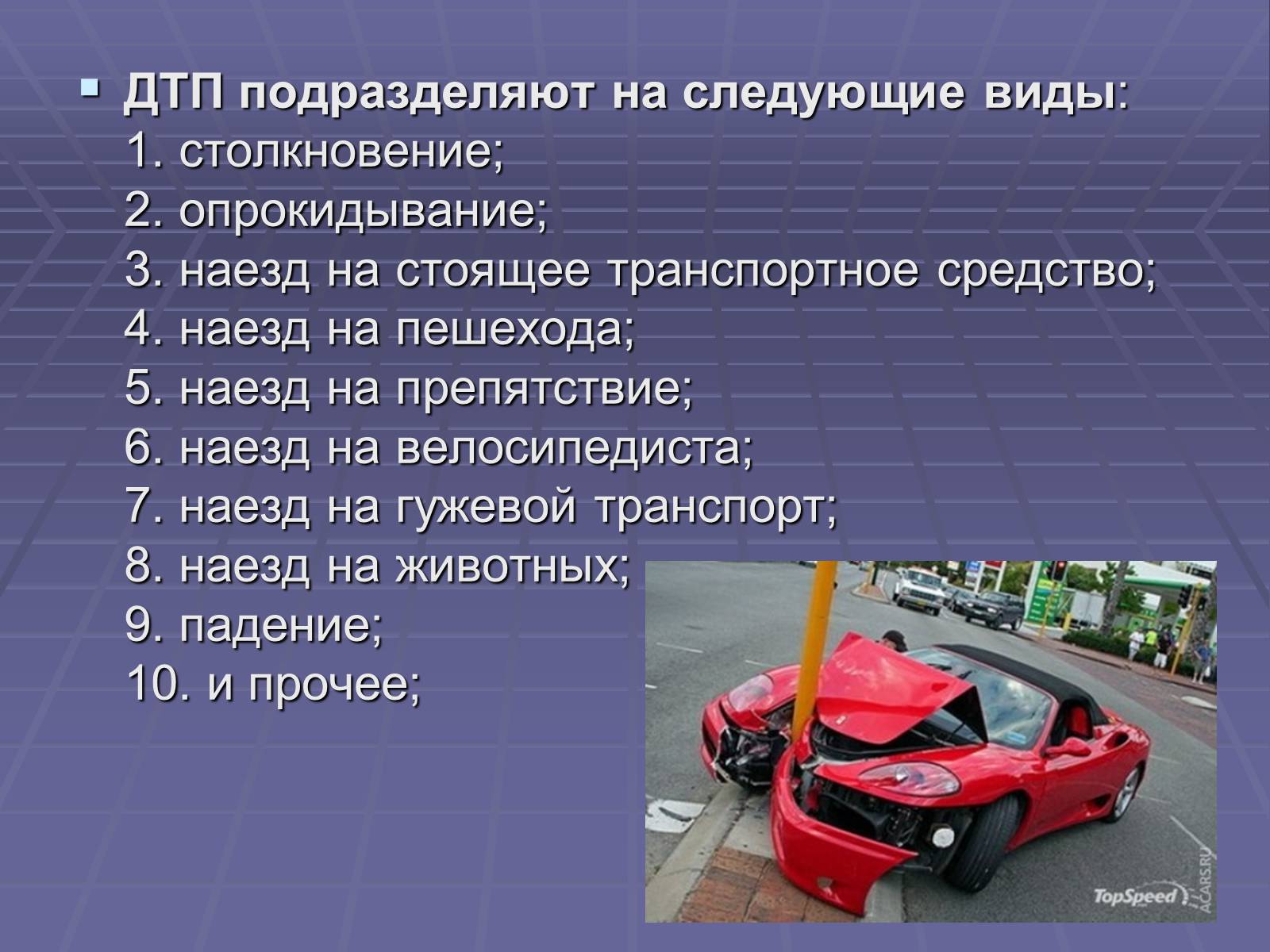 ДТП подразделяют на следующие виды:
1. столкновение;
2. опрокидывание;
3. наезд на стоящее транспортное средство;
4. наезд на пешехода;
5. наезд на препятствие;
6. наезд на велосипедиста;
7. наезд на гужевой транспорт;
8. наезд на животных;
9. падение;
10. и прочее;

TopSpeed
ACARS.RU